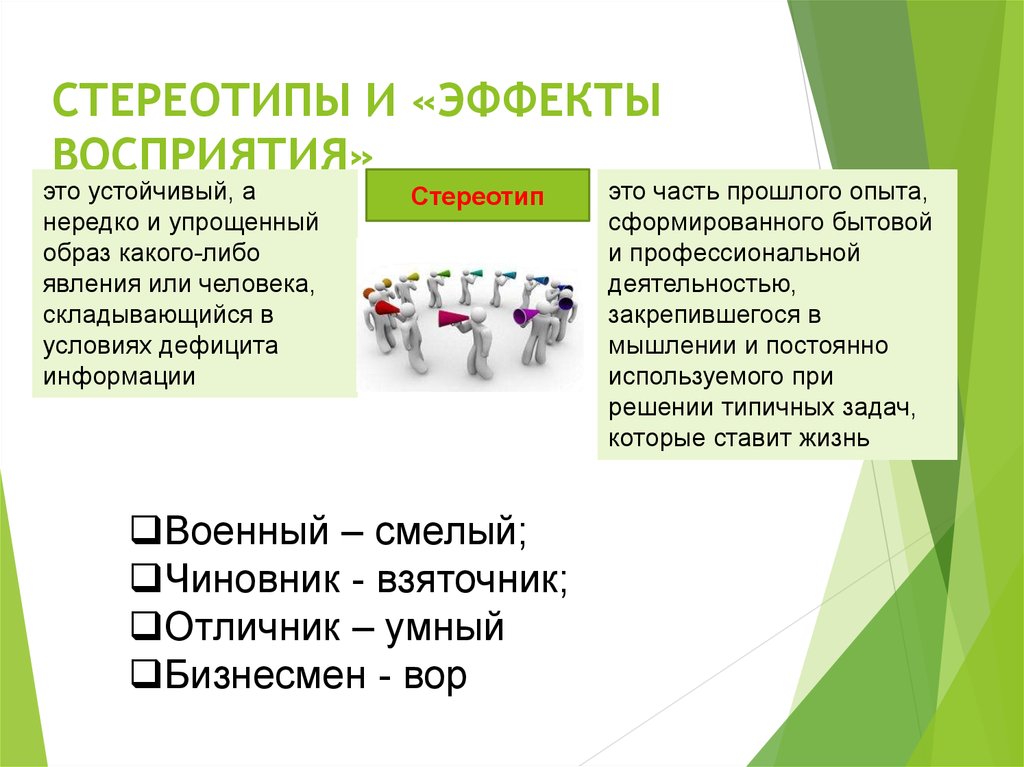 СТЕРЕОТИПЫ И «ЭФФЕКТЫ ВОСПРИЯТИЯ»

это устойчивый, а нередко и упрощенный образ какого-либо явления или человека, складывающийся в условиях дефицита информации

Стереотип

это часть прошлого опыта, сформированного бытовой и профессиональной деятельностью, закрепившегося в мышлении и постоянно используемого при решении типичных задач, которые ставит жизнь

❑Военный – смелый;
❑Чиновник - взяточник;
❑Отличник – умный
❑Бизнесмен - вор